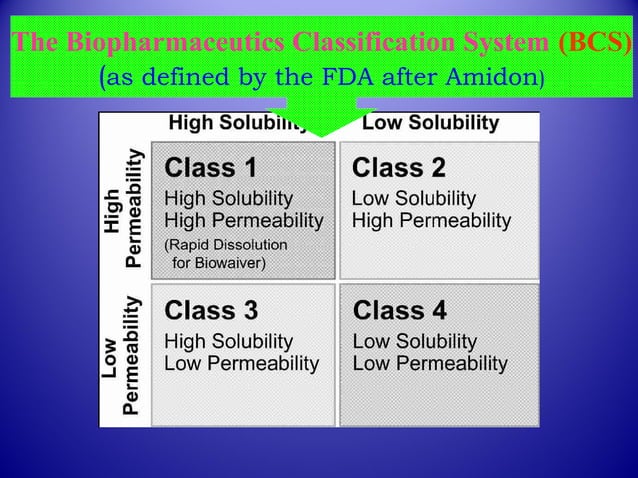 The Biopharmaceutics Classification System (BCS)
(as defined by the FDA after Amidon)

| | High Solubility | Low Solubility |
|---|---|---|
| High Permeability | Class 1 High Solubility High Permeability (Rapid Dissolution for Biowaiver) | Class 2 Low Solubility High Permeability |
| Low Permeability | Class 3 High Solubility Low Permeability | Class 4 Low Solubility Low Permeability |